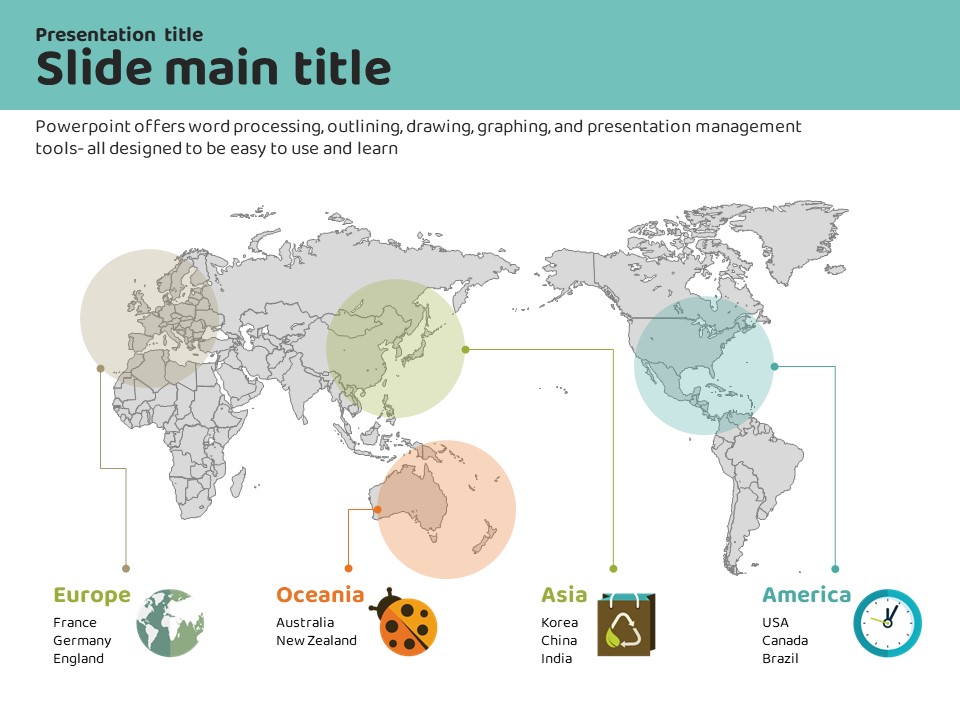 Presentation title
Slide main title

Powerpoint offers word processing, outlining, drawing, graphing, and presentation management tools- all designed to be easy to use and learn

Europe
France
Germany
England

Oceania
Australia
New Zealand

Asia
Korea
China
India

America
USA
Canada
Brazil